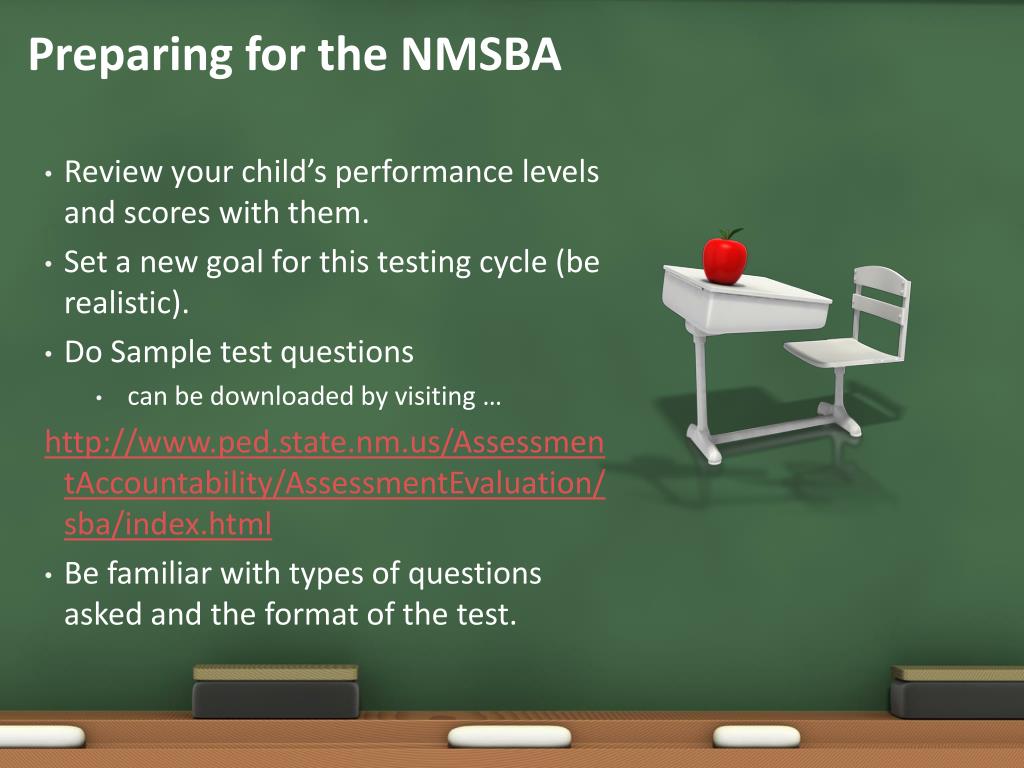 Preparing for the NMSBA

• Review your child's performance levels and scores with them.
• Set a new goal for this testing cycle (be realistic).
• Do Sample test questions
  • can be downloaded by visiting …
http://www.ped.state.nm.us/AssessmentAccountability/AssessmentEvaluation/sba/index.html
• Be familiar with types of questions asked and the format of the test.